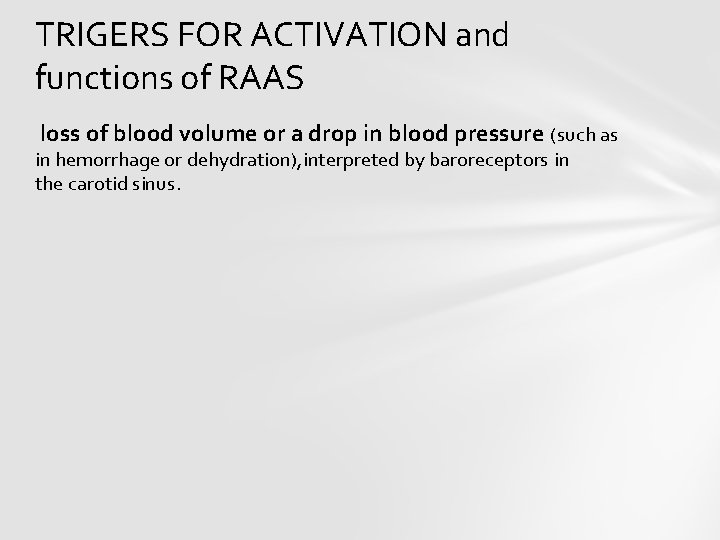 TRIGERS FOR ACTIVATION and functions of RAAS

loss of blood volume or a drop in blood pressure (such as in hemorrhage or dehydration), interpreted by baroreceptors in the carotid sinus.